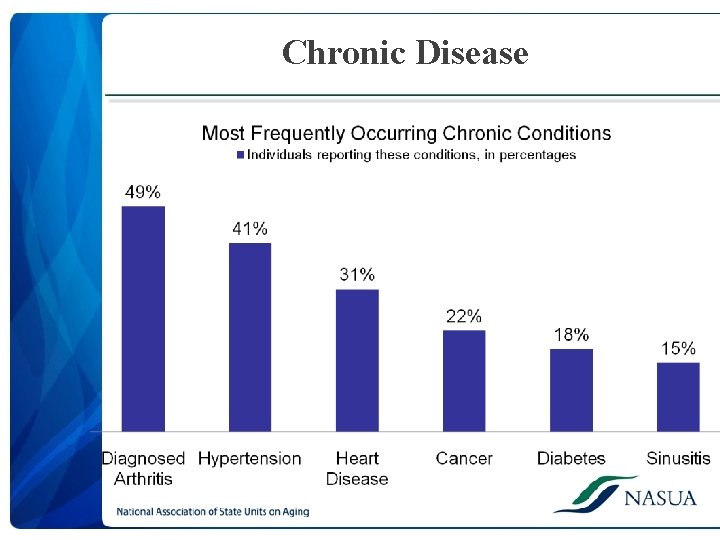 Chronic Disease

Most Frequently Occurring Chronic Conditions

Individuals reporting these conditions, in percentages

49%
41%
31%
22%
18%
15%

Diagnosed Arthritis
Hypertension
Heart Disease
Cancer
Diabetes
Sinusitis

National Association of State Units on Aging

NASUA